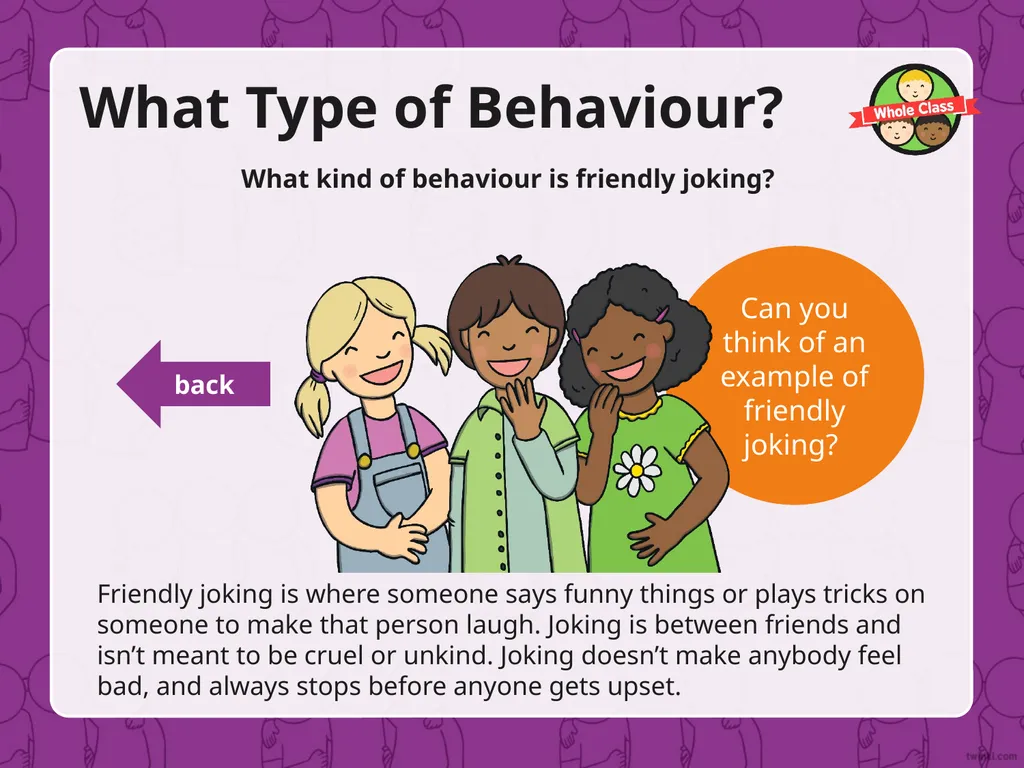 What Type of Behaviour?

Whole Class

What kind of behaviour is friendly joking?

back

Can you think of an example of friendly joking?

Friendly joking is where someone says funny things or plays tricks on someone to make that person laugh. Joking is between friends and isn't meant to be cruel or unkind. Joking doesn't make anybody feel bad, and always stops before anyone gets upset.

twinkl.com